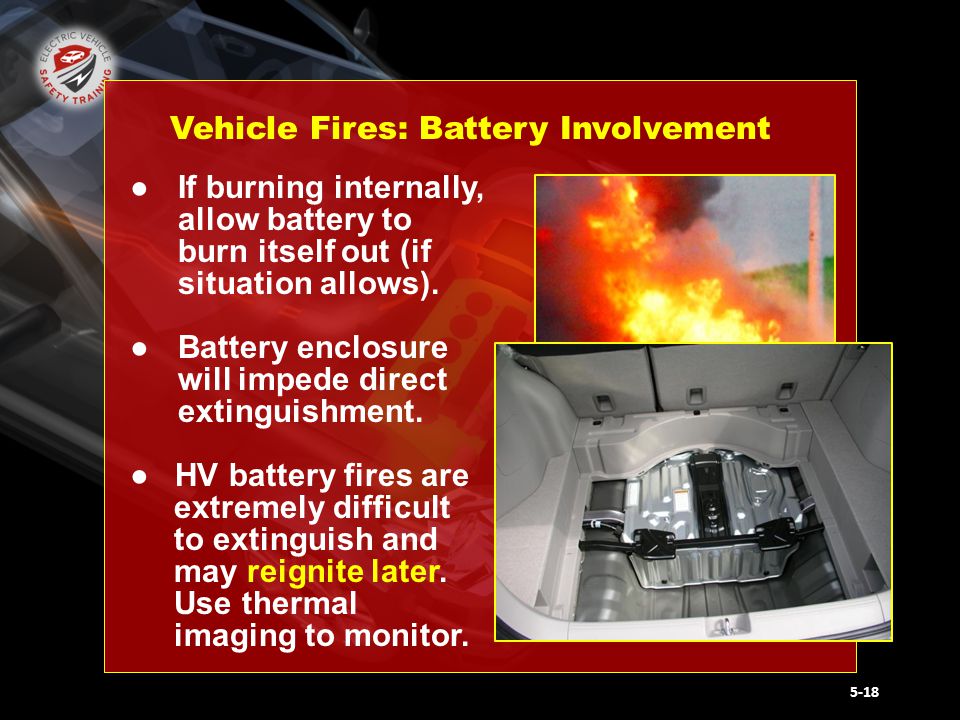 ELECTRIC VEHICLE SAFETY TRAINING

Vehicle Fires: Battery Involvement

● If burning internally, allow battery to burn itself out (if situation allows).

● Battery enclosure will impede direct extinguishment.

● HV battery fires are extremely difficult to extinguish and may reignite later. Use thermal imaging to monitor.

5-18